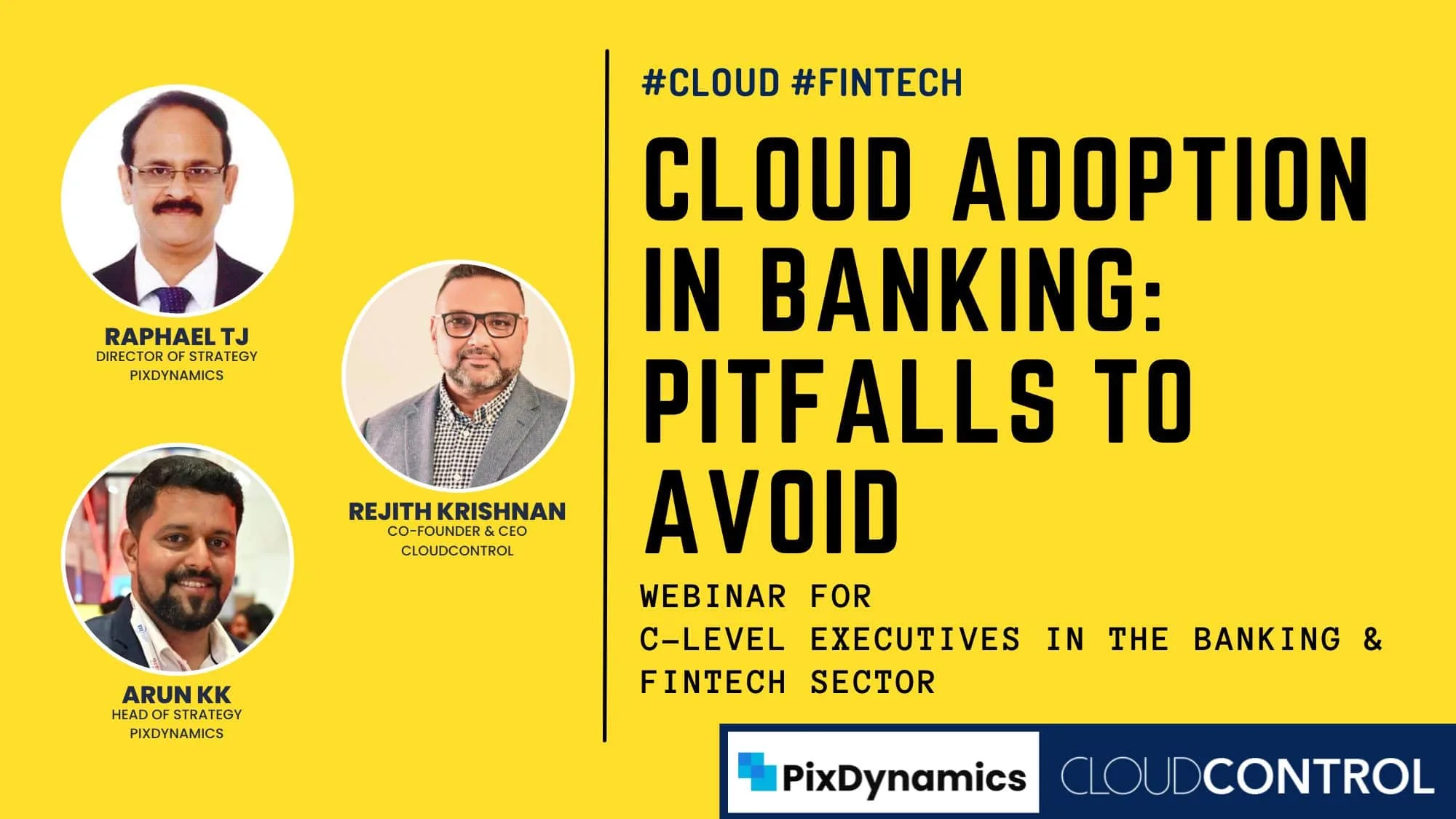 RAPHAEL TJ
DIRECTOR OF STRATEGY
PIXDYNAMICS

REJITH KRISHNAN
CO-FOUNDER & CEO
CLOUDCONTROL

ARUN KK
HEAD OF STRATEGY
PIXDYNAMICS

#CLOUD #FINTECH

CLOUD ADOPTION IN BANKING: PITFALLS TO AVOID

WEBINAR FOR
C-LEVEL EXECUTIVES IN THE BANKING & FINTECH SECTOR

PixDynamics

CLOUDCONTROL